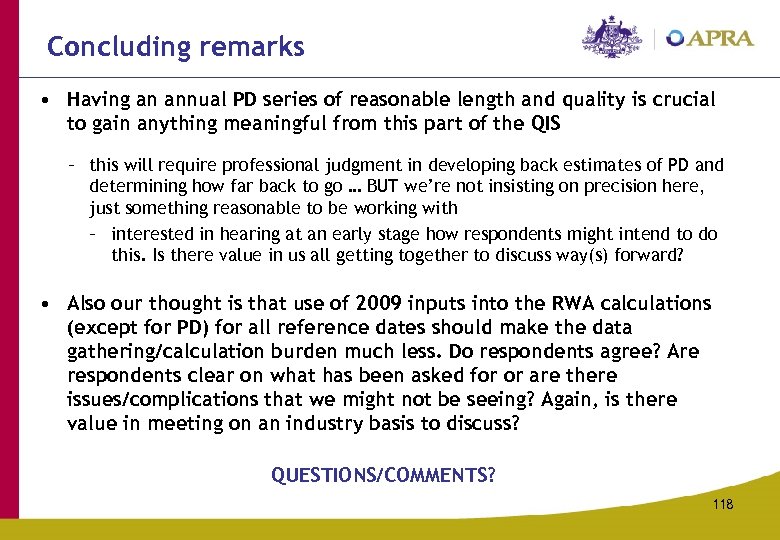 Concluding remarks

APRA

• Having an annual PD series of reasonable length and quality is crucial to gain anything meaningful from this part of the QIS

– this will require professional judgment in developing back estimates of PD and determining how far back to go … BUT we're not insisting on precision here, just something reasonable to be working with

– interested in hearing at an early stage how respondents might intend to do this. Is there value in us all getting together to discuss way(s) forward?

• Also our thought is that use of 2009 inputs into the RWA calculations (except for PD) for all reference dates should make the data gathering/calculation burden much less. Do respondents agree? Are respondents clear on what has been asked for or are there issues/complications that we might not be seeing? Again, is there value in meeting on an industry basis to discuss?

QUESTIONS/COMMENTS?

118